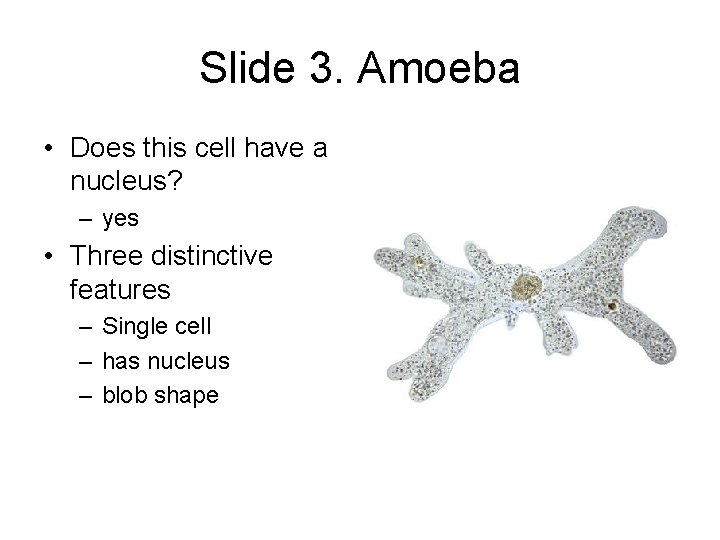 Slide 3. Amoeba

• Does this cell have a nucleus?
– yes
• Three distinctive features
– Single cell
– has nucleus
– blob shape